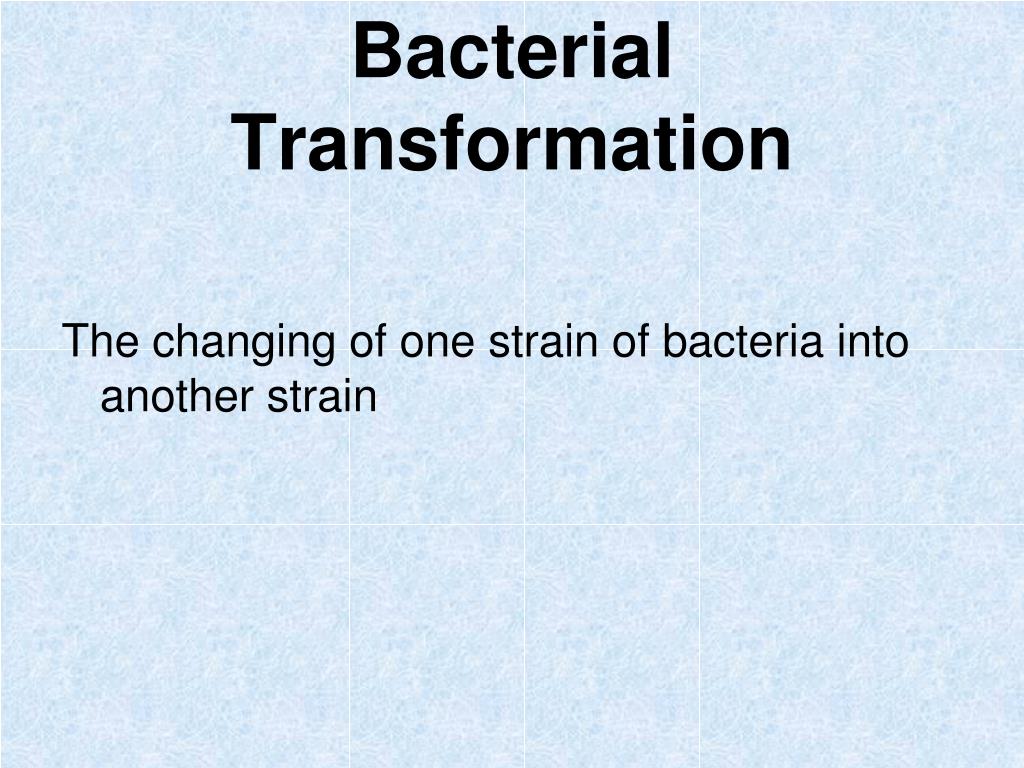 Bacterial Transformation

The changing of one strain of bacteria into another strain